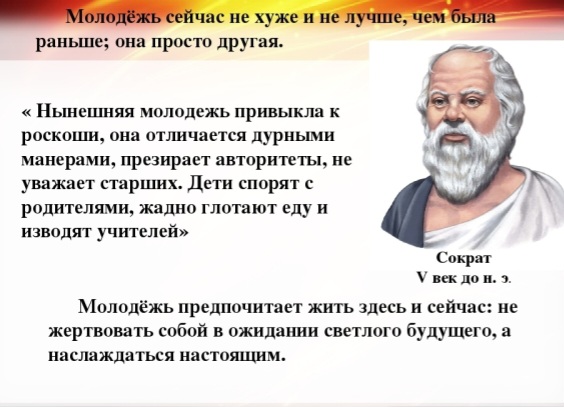 Молодёжь сейчас не хуже и не лучше, чем была раньше; она просто другая.

« Нынешняя молодежь привыкла к роскоши, она отличается дурными манерами, презирает авторитеты, не уважает старших. Дети спорят с родителями, жадно глотают еду и изводят учителей»

Сократ
V век до н. э.

Молодёжь предпочитает жить здесь и сейчас: не жертвовать собой в ожидании светлого будущего, а наслаждаться настоящим.